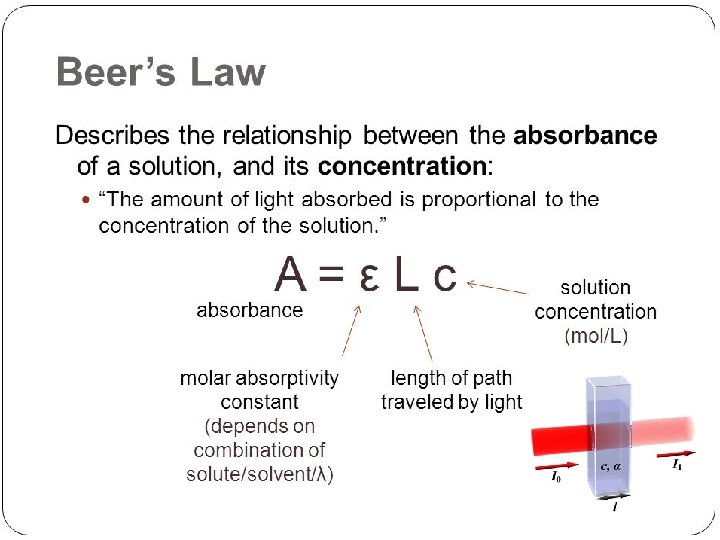 Beer's Law

Describes the relationship between the **absorbance** of a solution, and its **concentration**:

• "The amount of light absorbed is proportional to the concentration of the solution."

$A = \varepsilon L c$

absorbance

solution concentration (mol/L)

molar absorptivity constant (depends on combination of solute/solvent/λ)

length of path traveled by light

$I_0$

$c, \alpha$

$I_1$

$l$